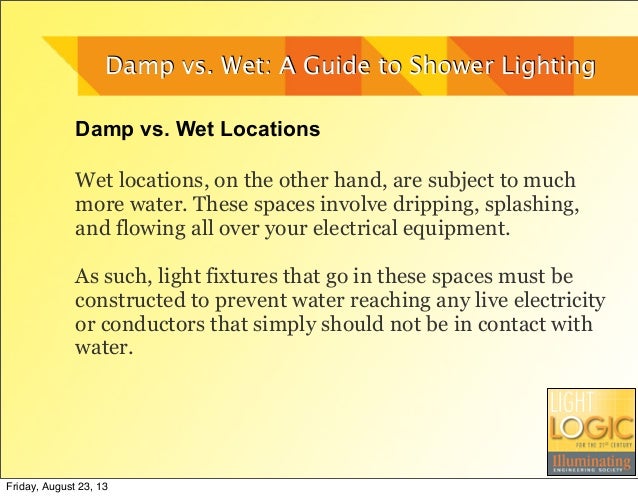 Damp vs. Wet: A Guide to Shower Lighting

Damp vs. Wet Locations

Wet locations, on the other hand, are subject to much more water. These spaces involve dripping, splashing, and flowing all over your electrical equipment.

As such, light fixtures that go in these spaces must be constructed to prevent water reaching any live electricity or conductors that simply should not be in contact with water.

LIGHT LOGIC FOR THE 21ST CENTURY Illuminating ENGINEERING SOCIETY

Friday, August 23, 13